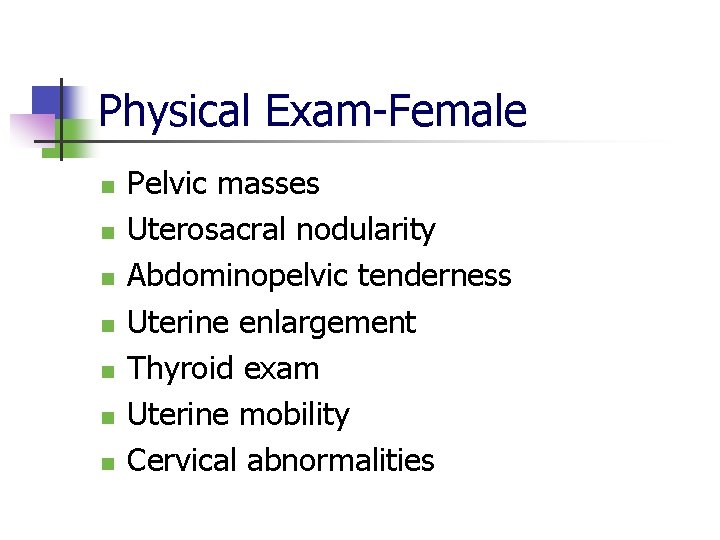 Physical Exam-Female

- Pelvic masses
- Uterosacral nodularity
- Abdominopelvic tenderness
- Uterine enlargement
- Thyroid exam
- Uterine mobility
- Cervical abnormalities